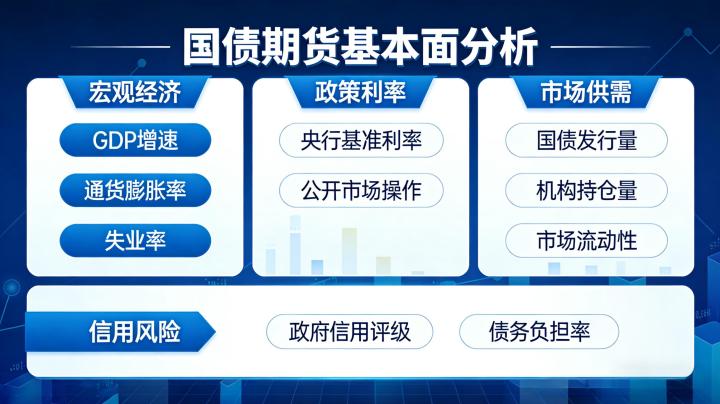 国债期货基本面分析

宏观经济

GDP增速

通货膨胀率

失业率

政策利率

央行基准利率

公开市场操作

市场供需

国债发行量

机构持仓量

市场流动性

信用风险

政府信用评级

债务负担率